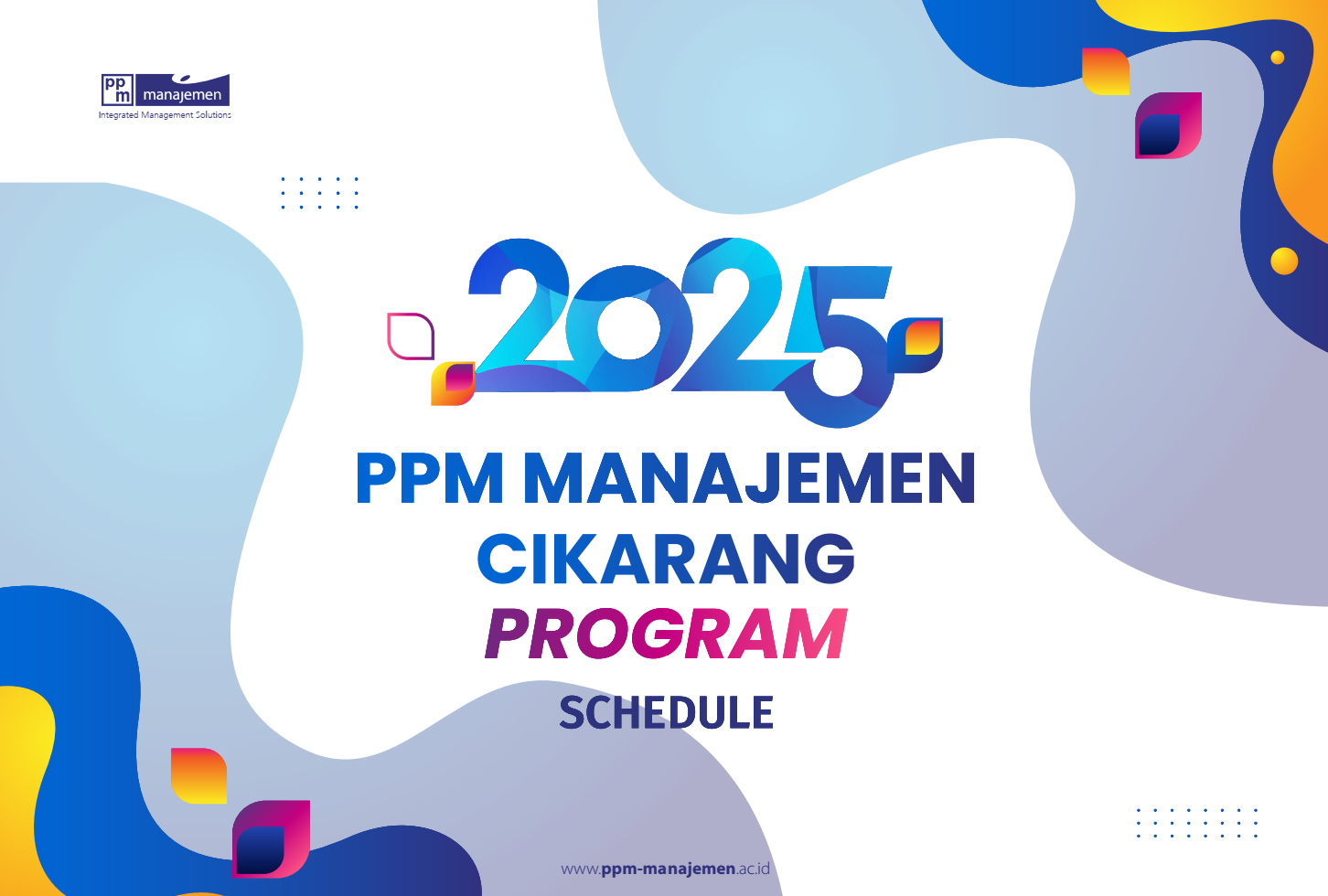 ppm manajemen
Integrated Management Solutions

2025
PPM MANAJEMEN
CIKARANG
PROGRAM
SCHEDULE

www.ppm-manajemen.ac.id